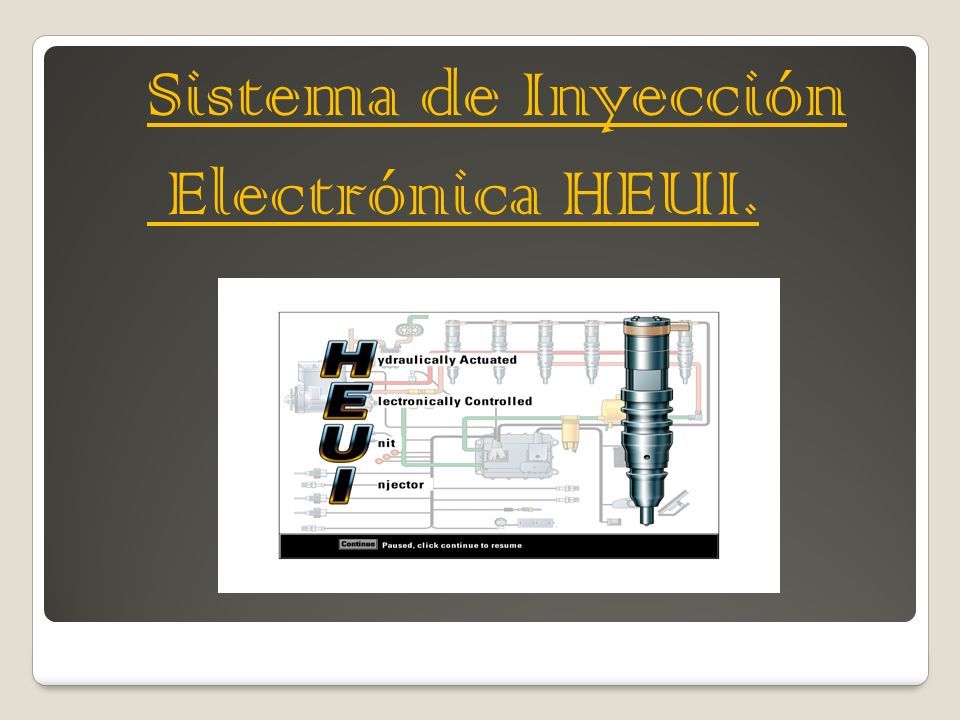 Sistema de Inyección Electrónica HEUI.

H ydraulically Actuated
E lectronically Controlled
U nit
I njector

Continue Paused, click continue to resume